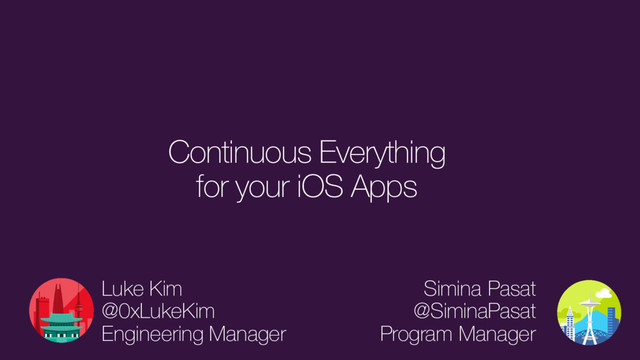 Continuous Everything for your iOS Apps

Luke Kim
@0xLukeKim
Engineering Manager

Simina Pasat
@SiminaPasat
Program Manager